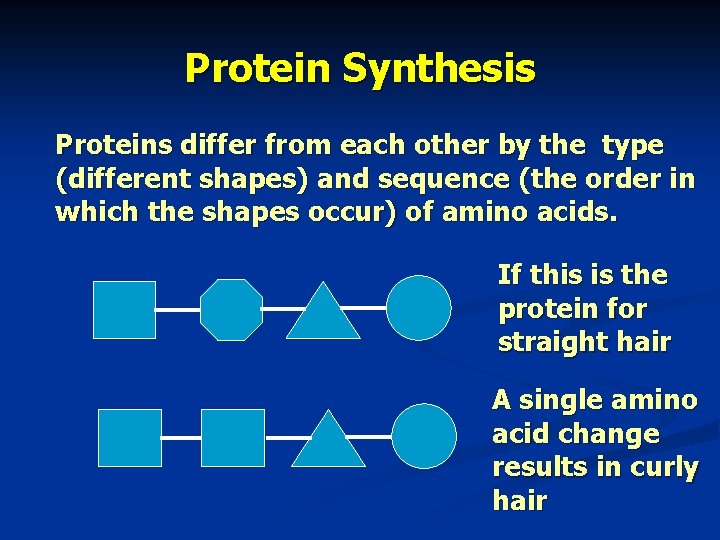 Protein Synthesis

Proteins differ from each other by the type (different shapes) and sequence (the order in which the shapes occur) of amino acids.

If this is the protein for straight hair

A single amino acid change results in curly hair